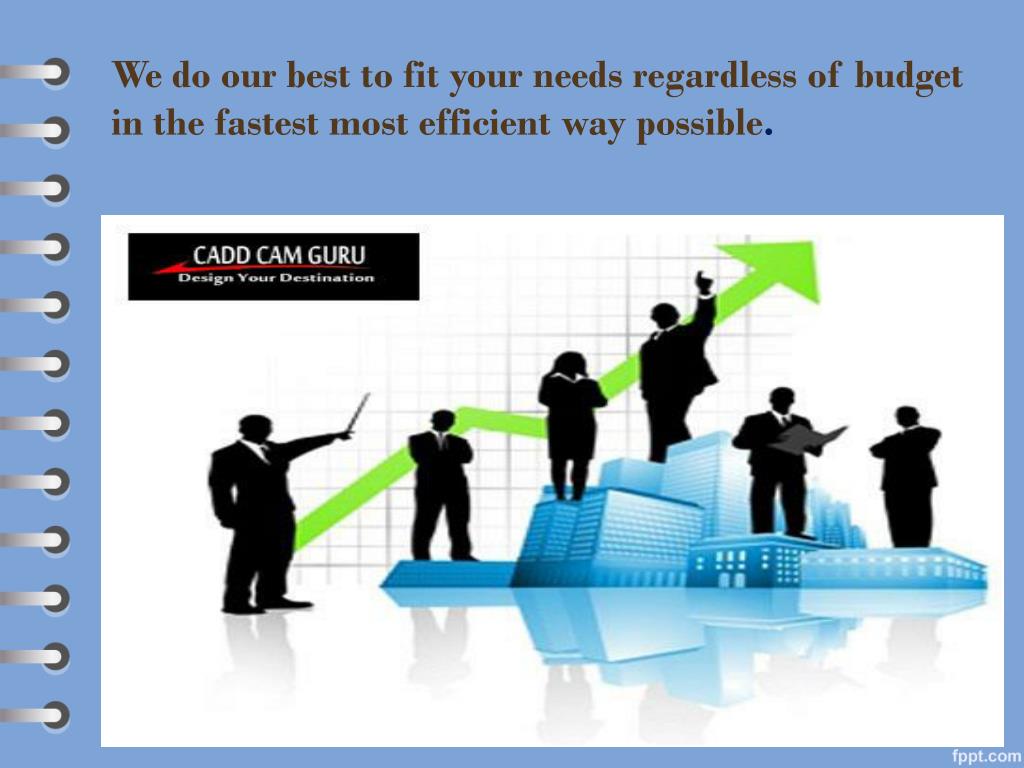 We do our best to fit your needs regardless of budget in the fastest most efficient way possible.

CADD CAM GURU
Design Your Destination

fppt.com